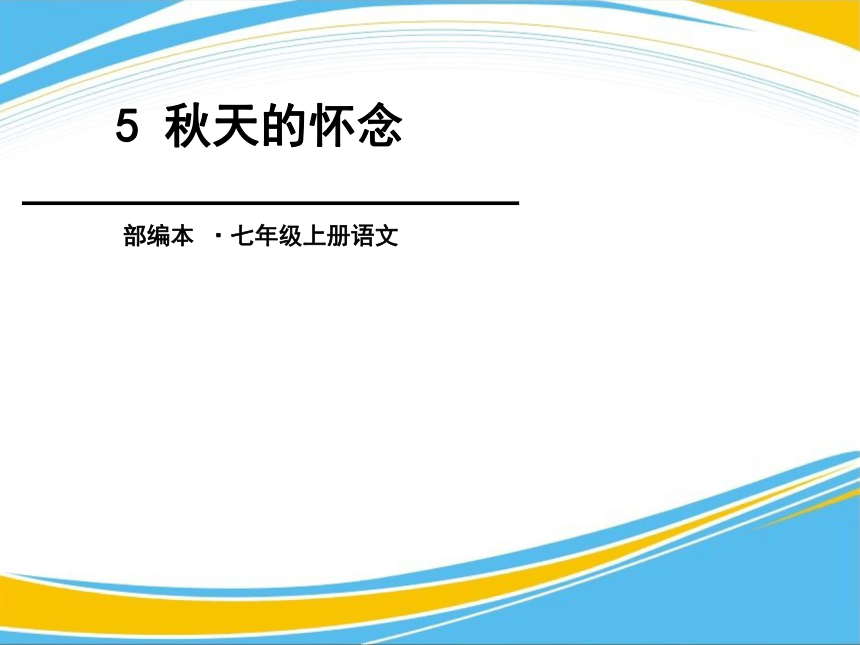 5 秋天的怀念

部编本 ·七年级上册语文